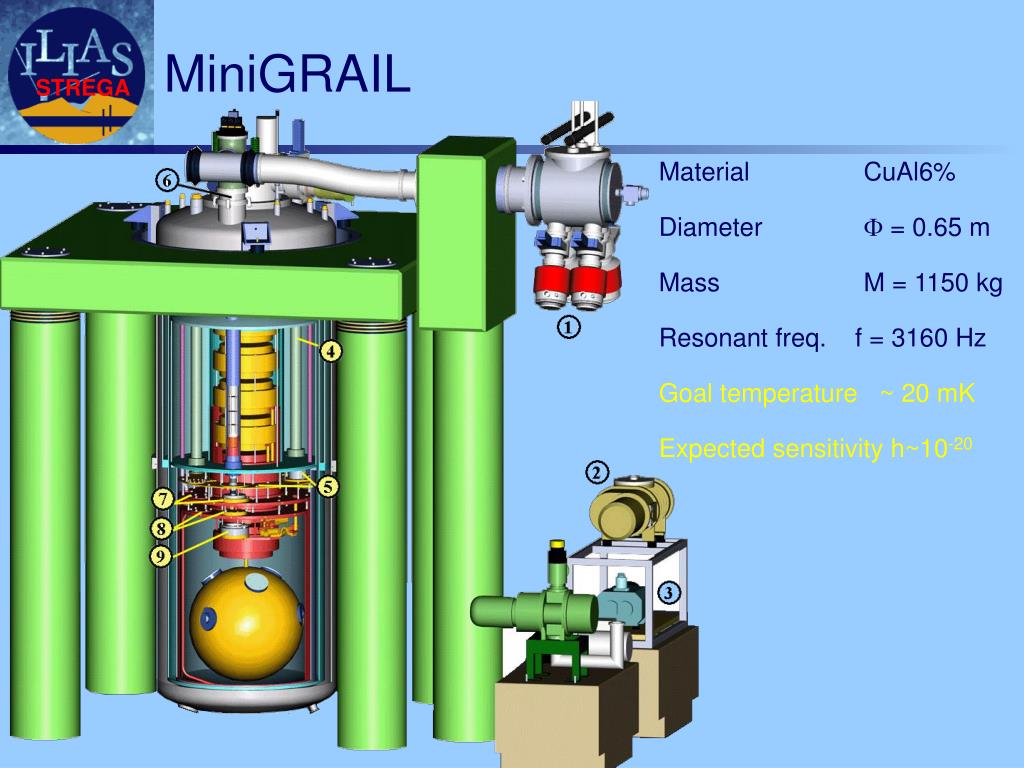 ILIAS
STREGA

MiniGRAIL

Material CuAl6%

Diameter $\Phi$ = 0.65 m

Mass M = 1150 kg

Resonant freq. f = 3160 Hz

Goal temperature ~ 20 mK

Expected sensitivity h~$10^{-20}$

6
1
4
5
7
8
9
2
3